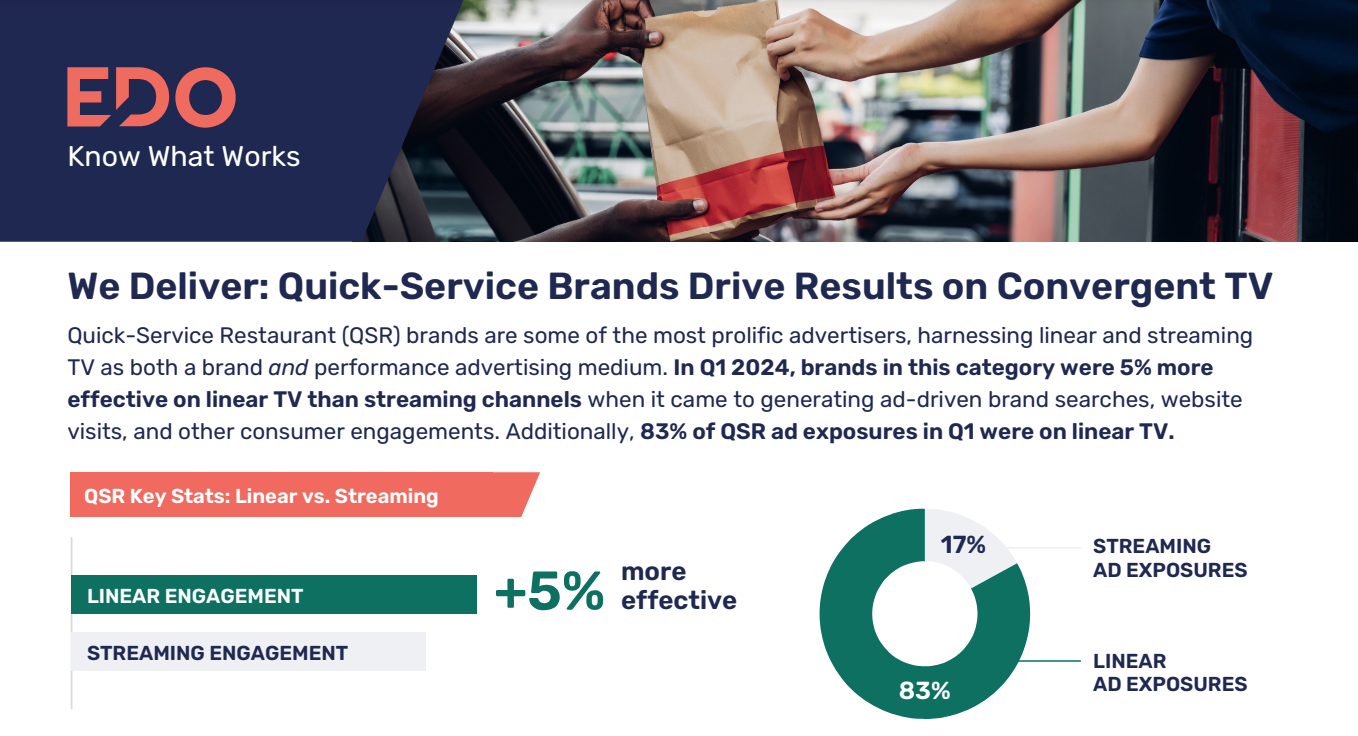 EDO
Know What Works

We Deliver: Quick-Service Brands Drive Results on Convergent TV

Quick-Service Restaurant (QSR) brands are some of the most prolific advertisers, harnessing linear and streaming TV as both a brand and performance advertising medium. In Q1 2024, brands in this category were 5% more effective on linear TV than streaming channels when it came to generating ad-driven brand searches, website visits, and other consumer engagements. Additionally, 83% of QSR ad exposures in Q1 were on linear TV.

QSR Key Stats: Linear vs. Streaming

LINEAR ENGAGEMENT
+5% more effective
STREAMING ENGAGEMENT

17%
STREAMING AD EXPOSURES
83%
LINEAR AD EXPOSURES